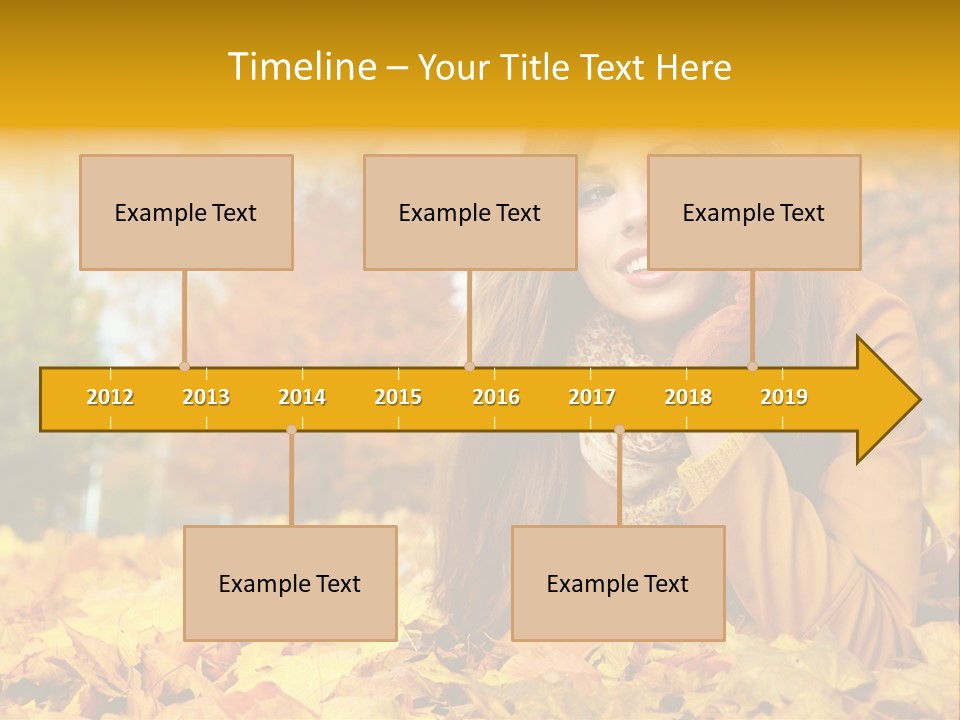 Timeline – Your Title Text Here

Example Text

Example Text

Example Text

2012 2013 2014 2015 2016 2017 2018 2019

Example Text

Example Text